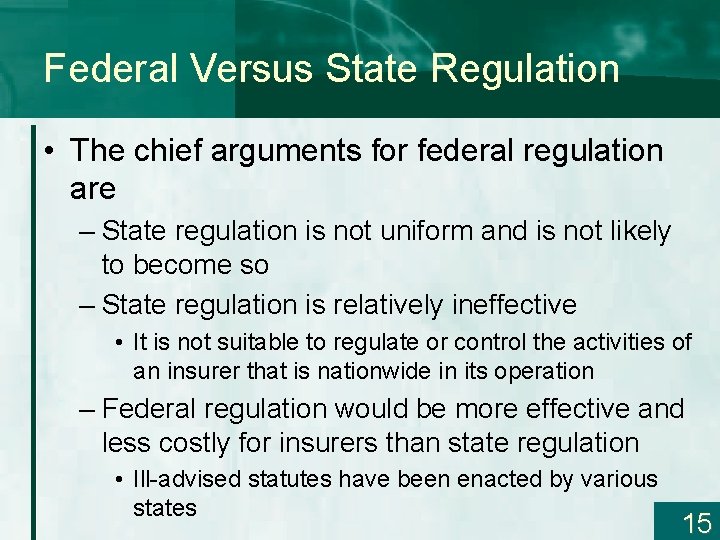 Federal Versus State Regulation

• The chief arguments for federal regulation are

– State regulation is not uniform and is not likely to become so

– State regulation is relatively ineffective

• It is not suitable to regulate or control the activities of an insurer that is nationwide in its operation

– Federal regulation would be more effective and less costly for insurers than state regulation

• Ill-advised statutes have been enacted by various states

15